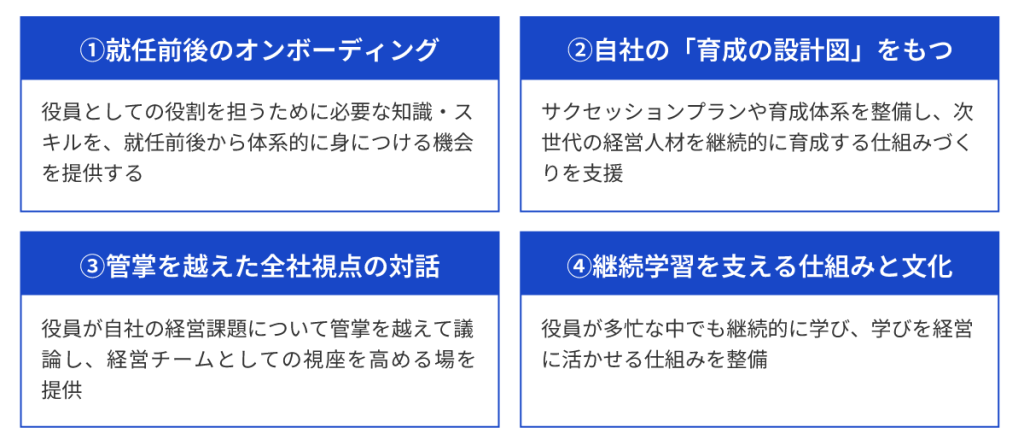 ①就任前後のオンボーディング

役員としての役割を担うために必要な知識・スキルを、就任前後から体系的に身につける機会を提供する

②自社の「育成の設計図」をもつ

サクセッションプランや育成体系を整備し、次世代の経営人材を継続的に育成する仕組みづくりを支援

③管掌を越えた全社視点の対話

役員が自社の経営課題について管掌を越えて議論し、経営チームとしての視座を高める場を提供

④継続学習を支える仕組みと文化

役員が多忙な中でも継続的に学び、学びを経営に活かせる仕組みを整備